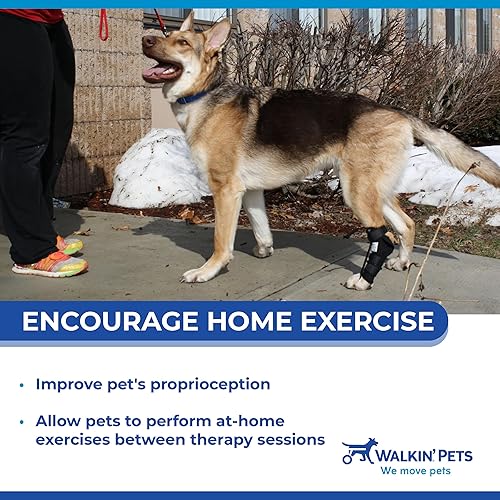 ENCOURAGE HOME EXERCISE

• Improve pet's proprioception

• Allow pets to perform at-home exercises between therapy sessions

WALKIN' PETS
We move pets